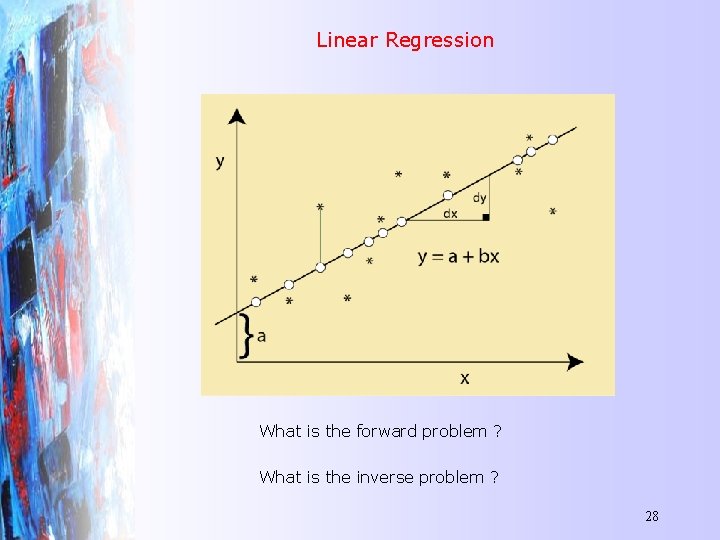 Linear Regression

y

dy

dx

$y = a + bx$

a

x

What is the forward problem ?

What is the inverse problem ?

28